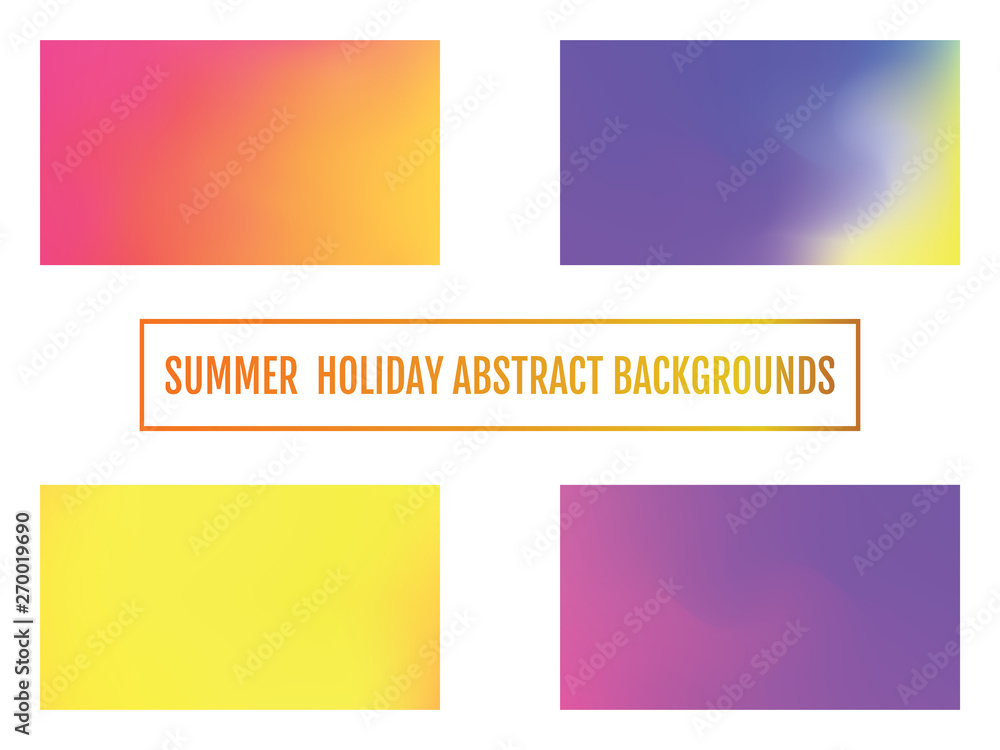 SUMMER HOLIDAY ABSTRACT BACKGROUNDS

Adobe Stock | #270019690